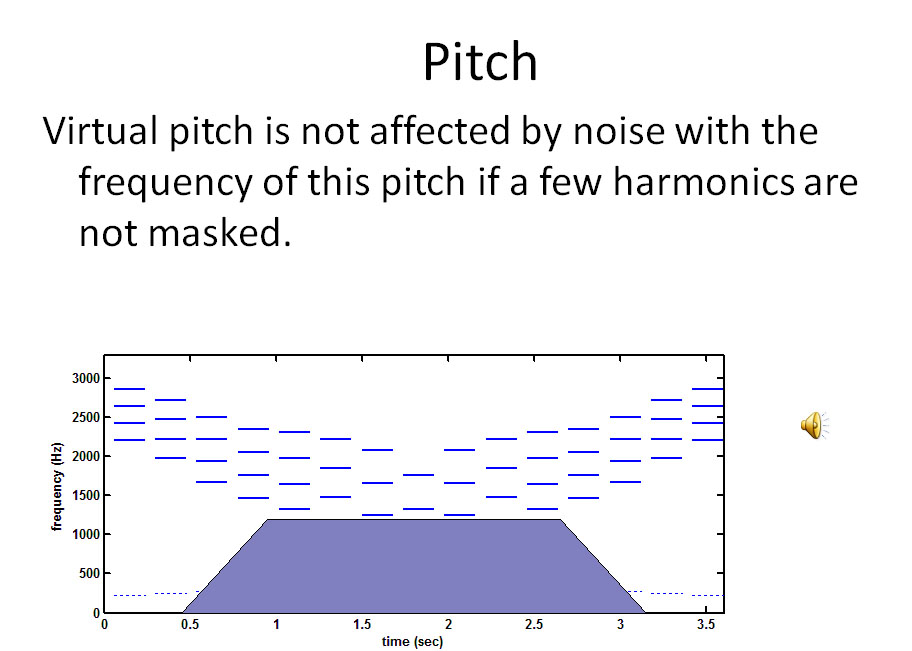 Pitch

Virtual pitch is not affected by noise with the frequency of this pitch if a few harmonics are not masked.

3000
2500
2000
1500
1000
500
0
frequency (Hz)
0
0.5
1
1.5
2
2.5
3
3.5
time (sec)